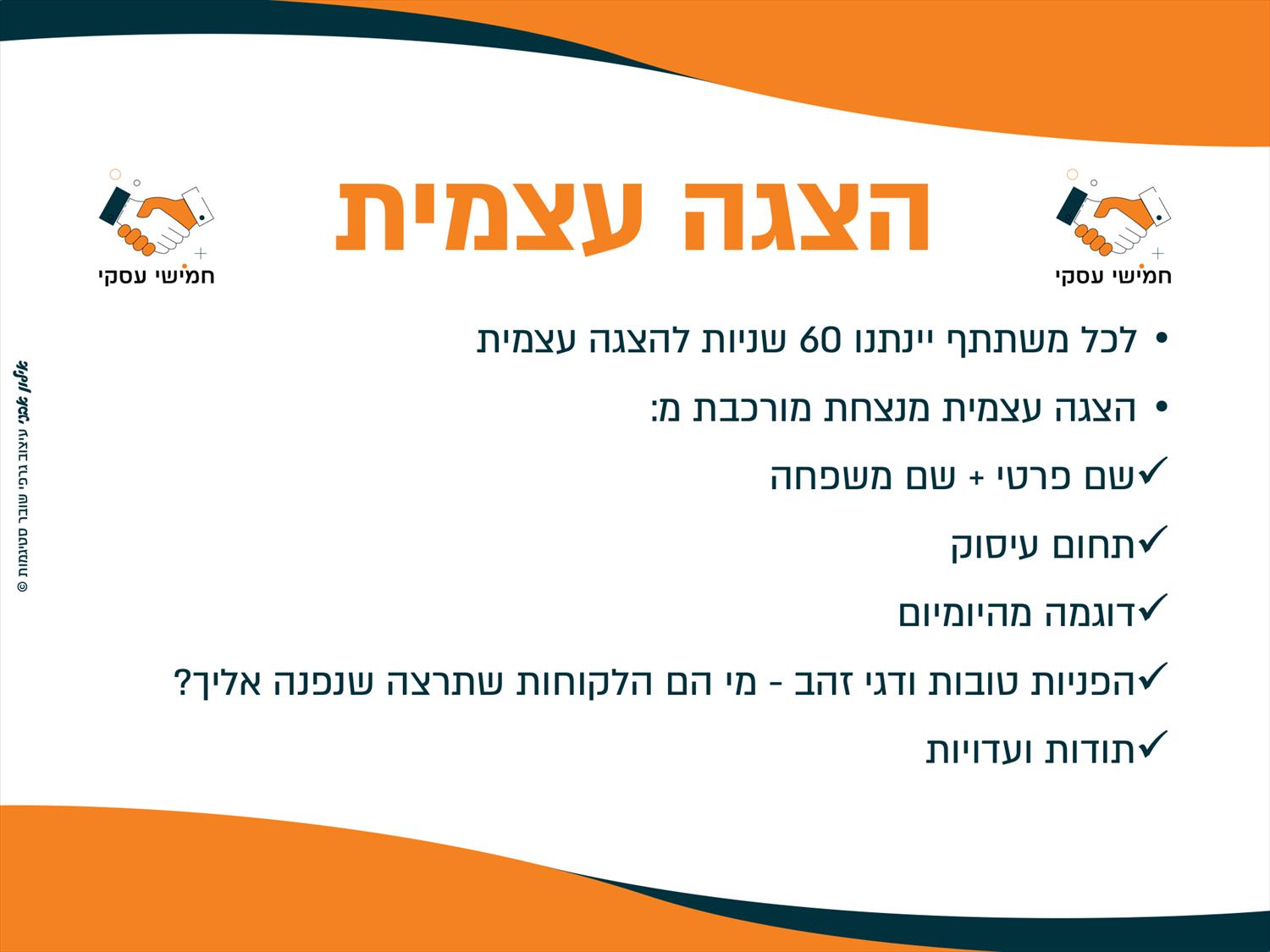 חמישי עסקי

הצגה עצמית

חמישי עסקי

• לכל משתתף יינתנו 60 שניות להצגה עצמית

• הצגה עצמית מנצחת מורכבת מ:

✓שם פרטי + שם משפחה

✓תחום עיסוק

✓דוגמה מהיומיום

✓הפניות טובות ודגי זהב - מי הם הלקוחות שתרצה שנפנה אליך?

✓תודות ועדויות

אילון אבני עיצוב גרפי שובר סטיגמות ©